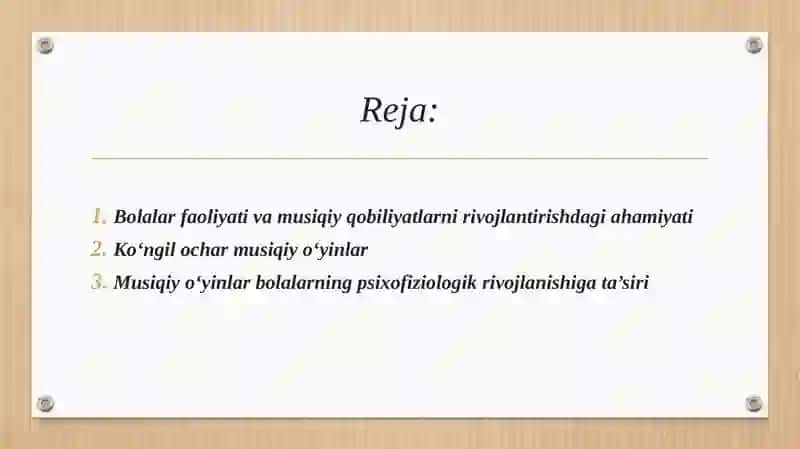 Reja:

1. Bolalar faoliyati va musiqiy qobiliyatlarni rivojlantirishdagi ahamiyati
2. Ko‘ngil ochar musiqiy o‘yinlar
3. Musiqiy o‘yinlar bolalarning psixofiziologik rivojlanishiga ta’siri